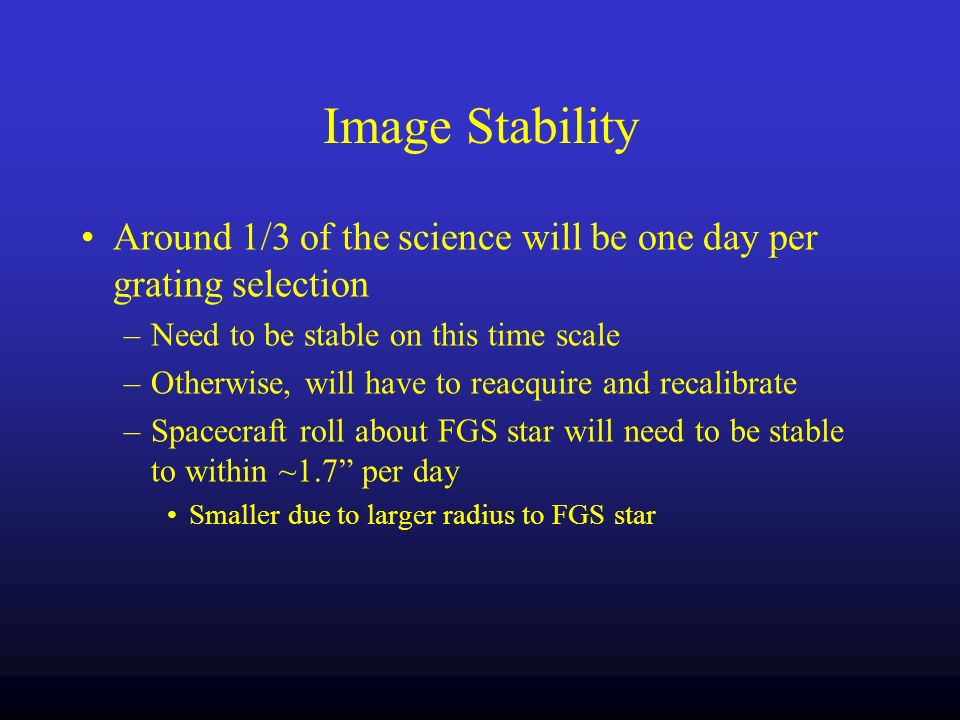 Image Stability

• Around 1/3 of the science will be one day per grating selection

– Need to be stable on this time scale

– Otherwise, will have to reacquire and recalibrate

– Spacecraft roll about FGS star will need to be stable to within ~1.7” per day

• Smaller due to larger radius to FGS star